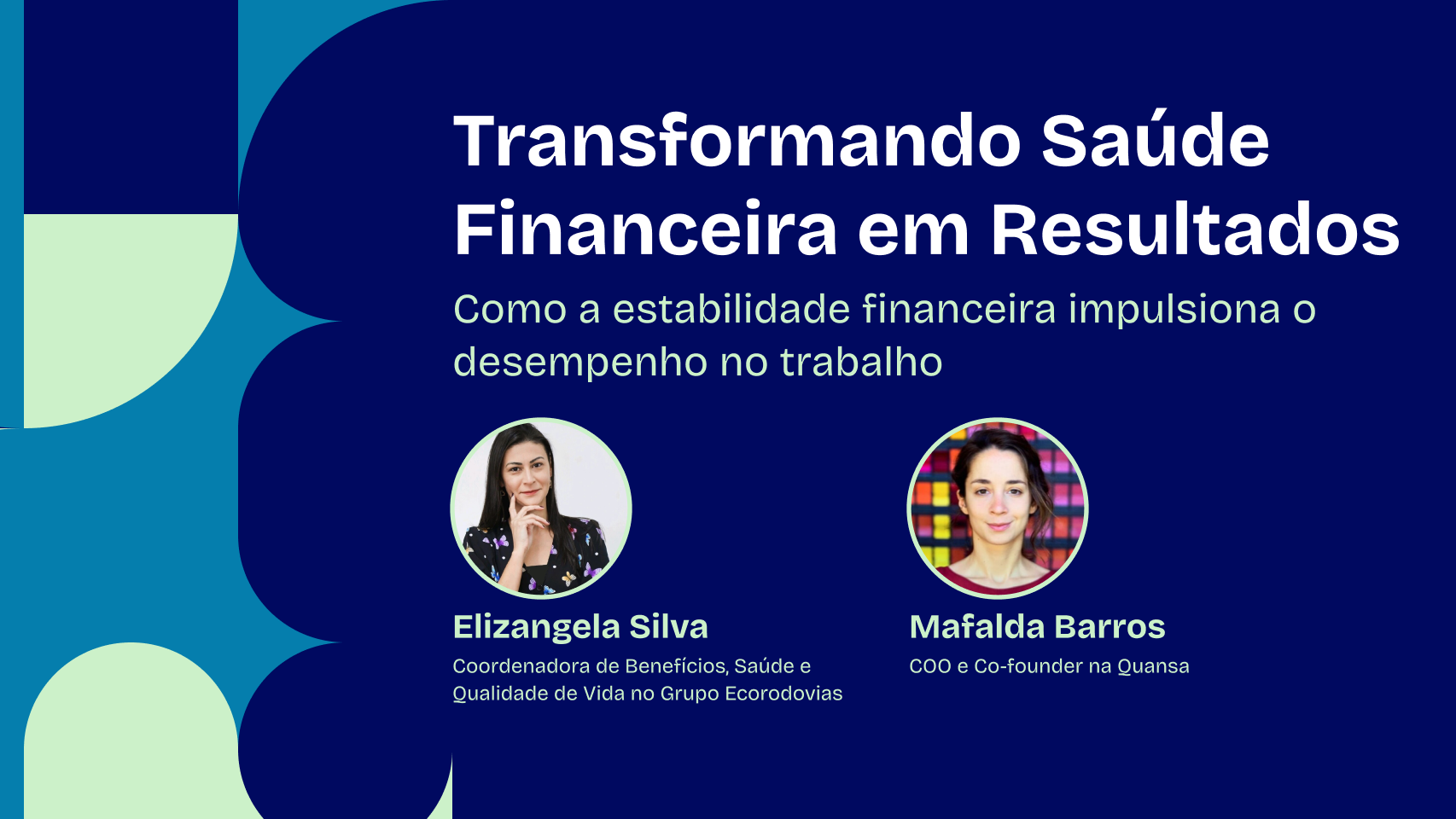 Transformando Saúde Financeira em Resultados

Como a estabilidade financeira impulsiona o desempenho no trabalho

Elizangela Silva
Coordenadora de Benefícios, Saúde e Qualidade de Vida no Grupo Ecorodovias

Mafalda Barros
COO e Co-founder na Quansa